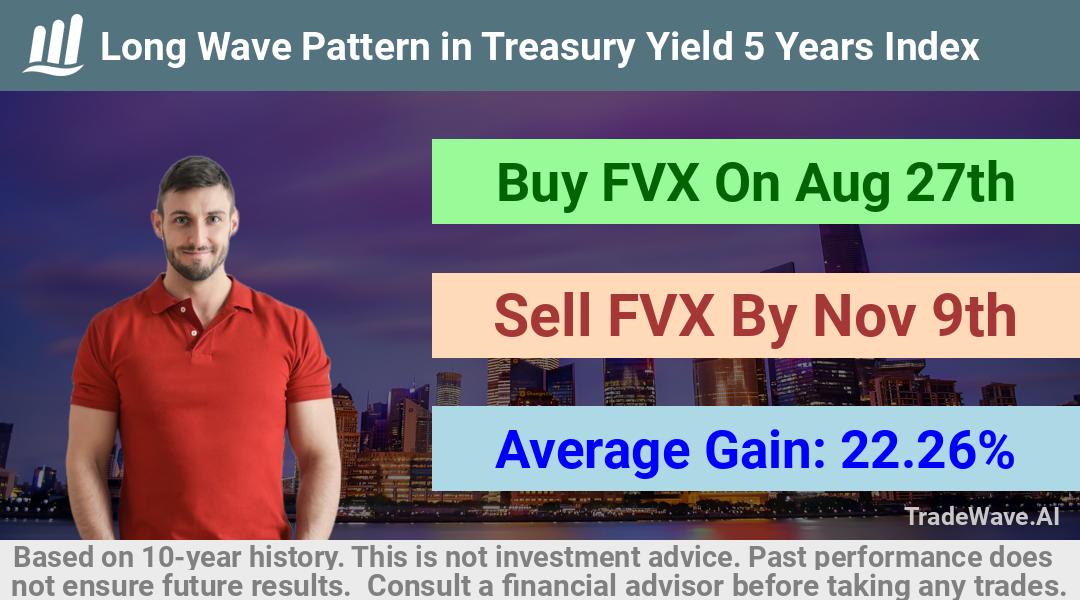 Long Wave Pattern in Treasury Yield 5 Years Index

Buy FVX On Aug 27th

Sell FVX By Nov 9th

Average Gain: 22.26%

TradeWave.AI

Based on 10-year history. This is not investment advice. Past performance does not ensure future results. Consult a financial advisor before taking any trades.